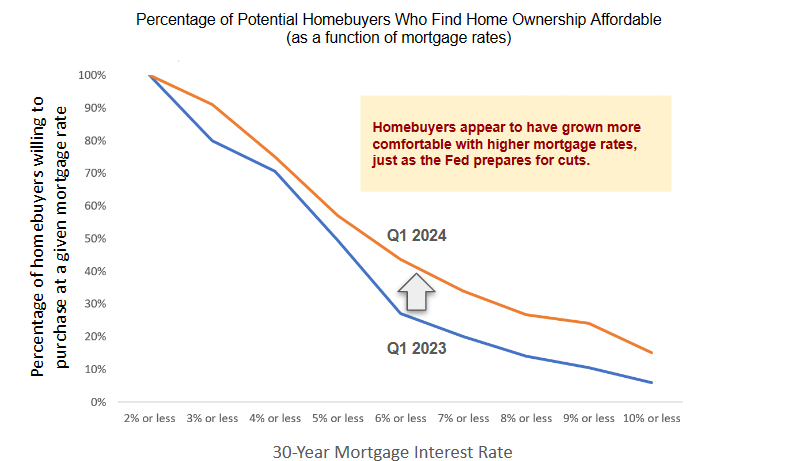 Percentage of Potential Homebuyers Who Find Home Ownership Affordable
(as a function of mortgage rates)

Percentage of homebuyers willing to purchase at a given mortgage rate

100%
90%
80%
70%
60%
50%
40%
30%
20%
10%
0%

Homebuyers appear to have grown more comfortable with higher mortgage rates, just as the Fed prepares for cuts.

Q1 2024

Q1 2023

2% or less
3% or less
4% or less
5% or less
6% or less
7% or less
8% or less
9% or less
10% or less

30-Year Mortgage Interest Rate